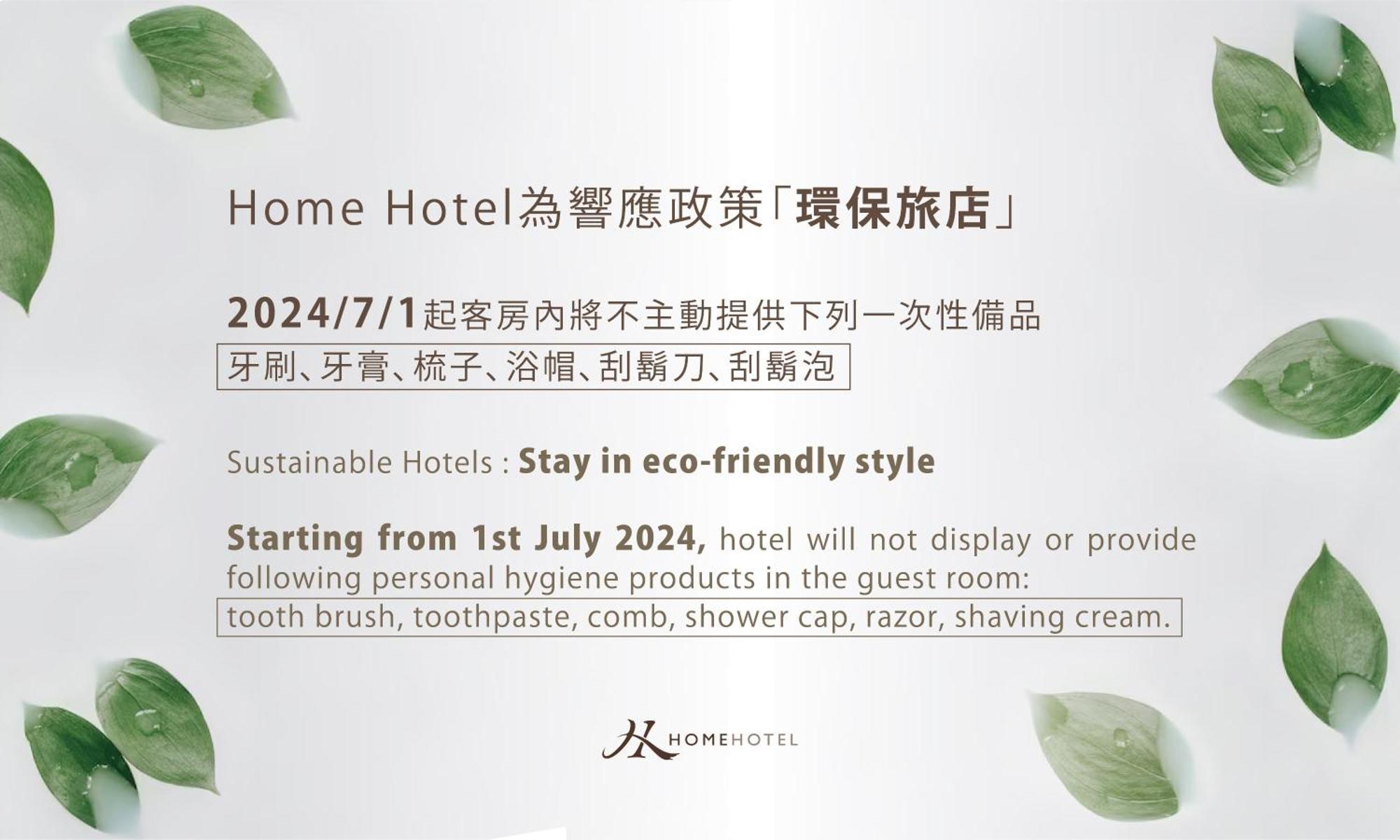 Home Hotel為響應政策「環保旅店」

2024/7/1起客房內將不主動提供下列一次性備品

牙刷、牙膏、梳子、浴帽、刮鬍刀、刮鬍泡

Sustainable Hotels : Stay in eco-friendly style

Starting from 1st July 2024, hotel will not display or provide following personal hygiene products in the guest room:

tooth brush, toothpaste, comb, shower cap, razor, shaving cream.

HOMEHOTEL